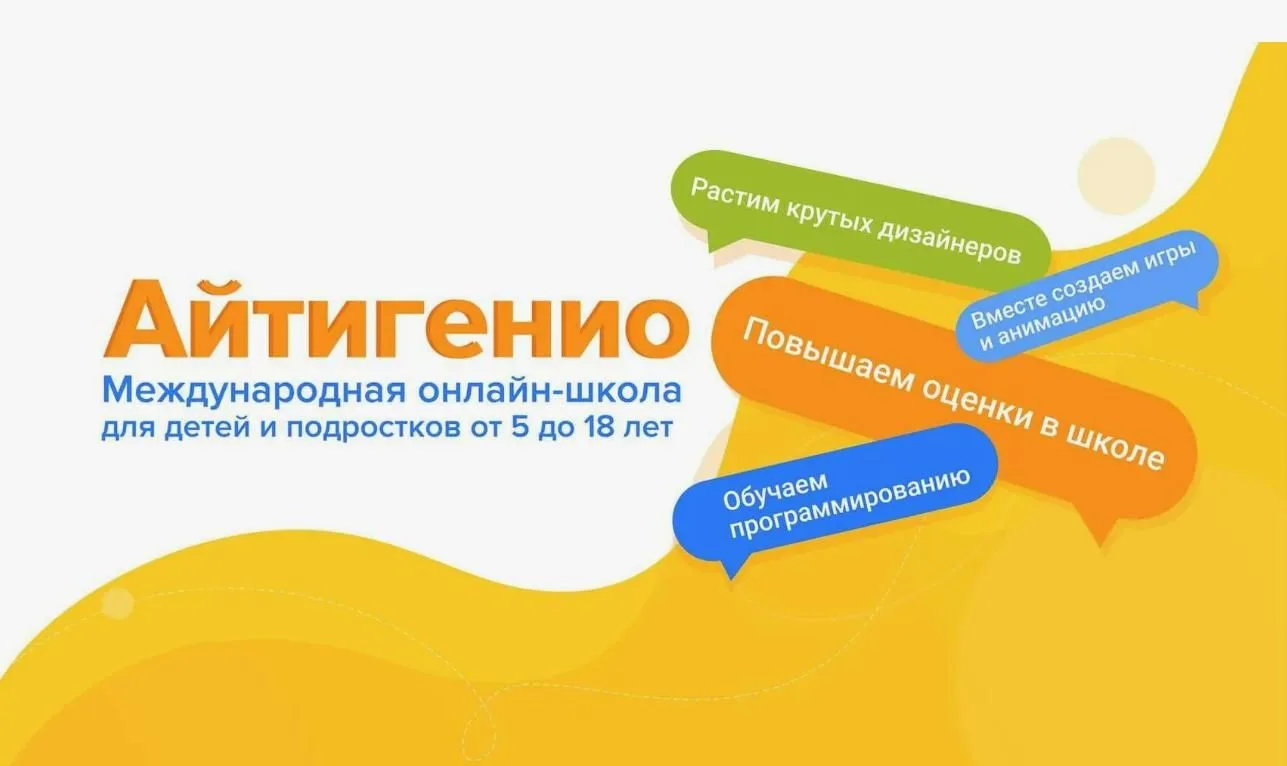 Айтигенио
Международная онлайн-школа для детей и подростков от 5 до 18 лет

Растим крутых дизайнеров

Вместе создаем игры и анимацию

Повышаем оценки в школе

Обучаем программированию